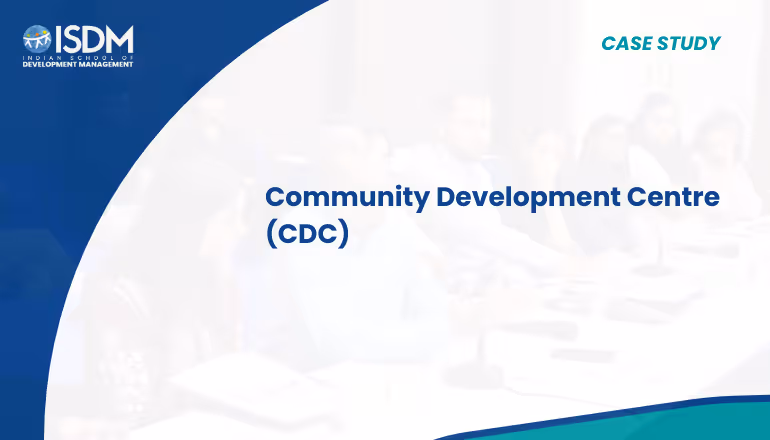 ISDM
INDIAN SCHOOL OF
DEVELOPMENT MANAGEMENT

CASE STUDY

Community Development Centre (CDC)